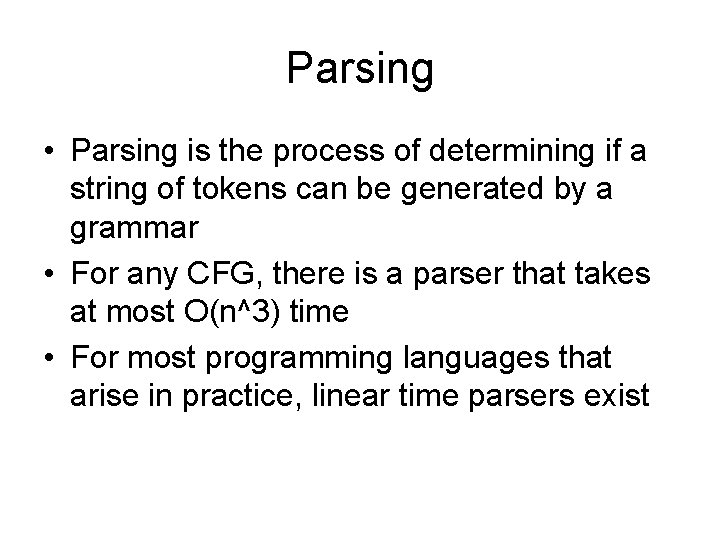 Parsing

• Parsing is the process of determining if a string of tokens can be generated by a grammar
• For any CFG, there is a parser that takes at most O(n^3) time
• For most programming languages that arise in practice, linear time parsers exist